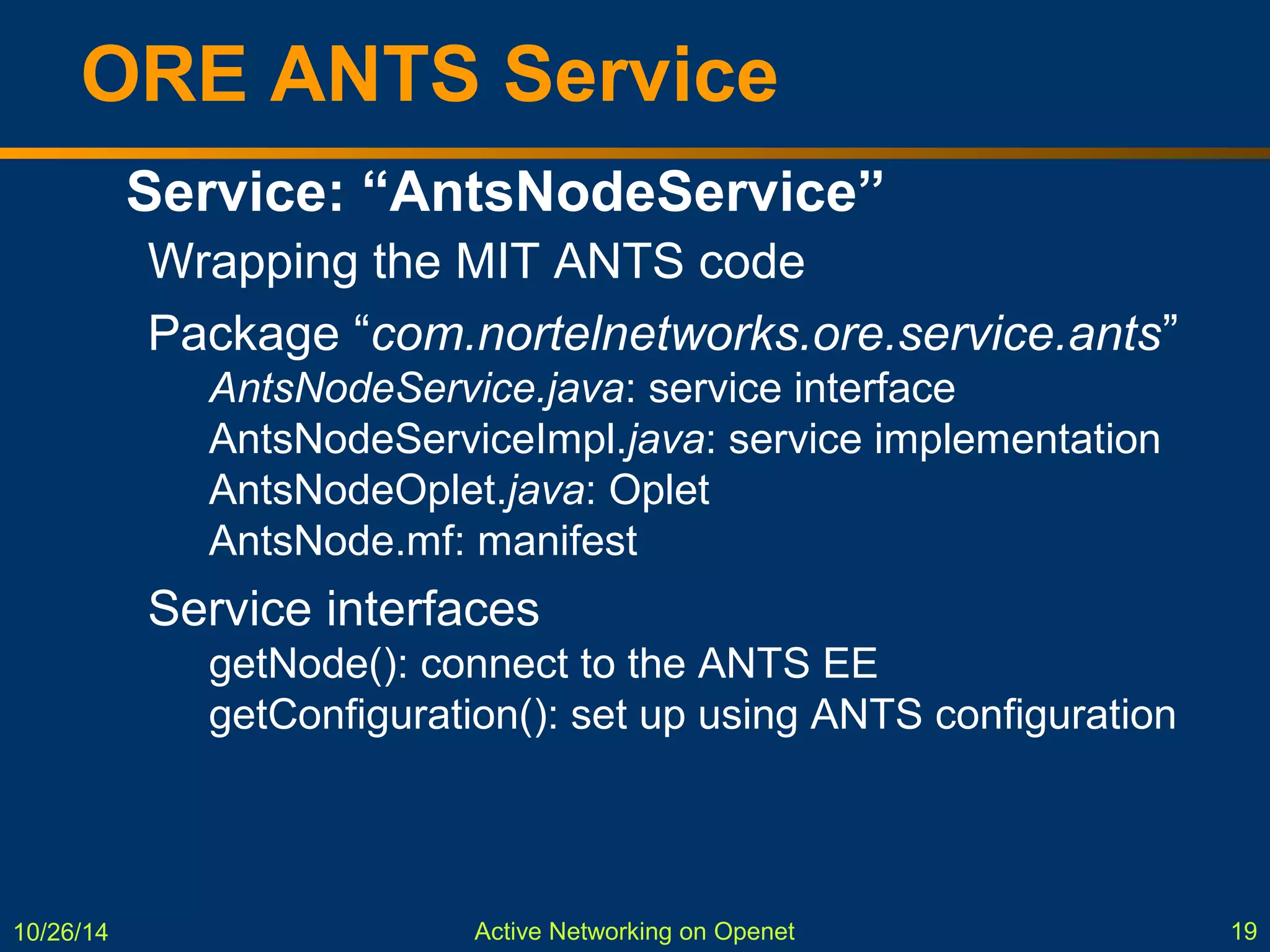 ORE ANTS Service

Service: “AntsNodeService”

Wrapping the MIT ANTS code

Package “com.nortelnetworks.ore.service.ants”

AntsNodeService.java: service interface
AntsNodeServiceImpl.java: service implementation
AntsNodeOplet.java: Oplet
AntsNode.mf: manifest

Service interfaces

getNode(): connect to the ANTS EE
getConfiguration(): set up using ANTS configuration

10/26/14

Active Networking on Openet

19